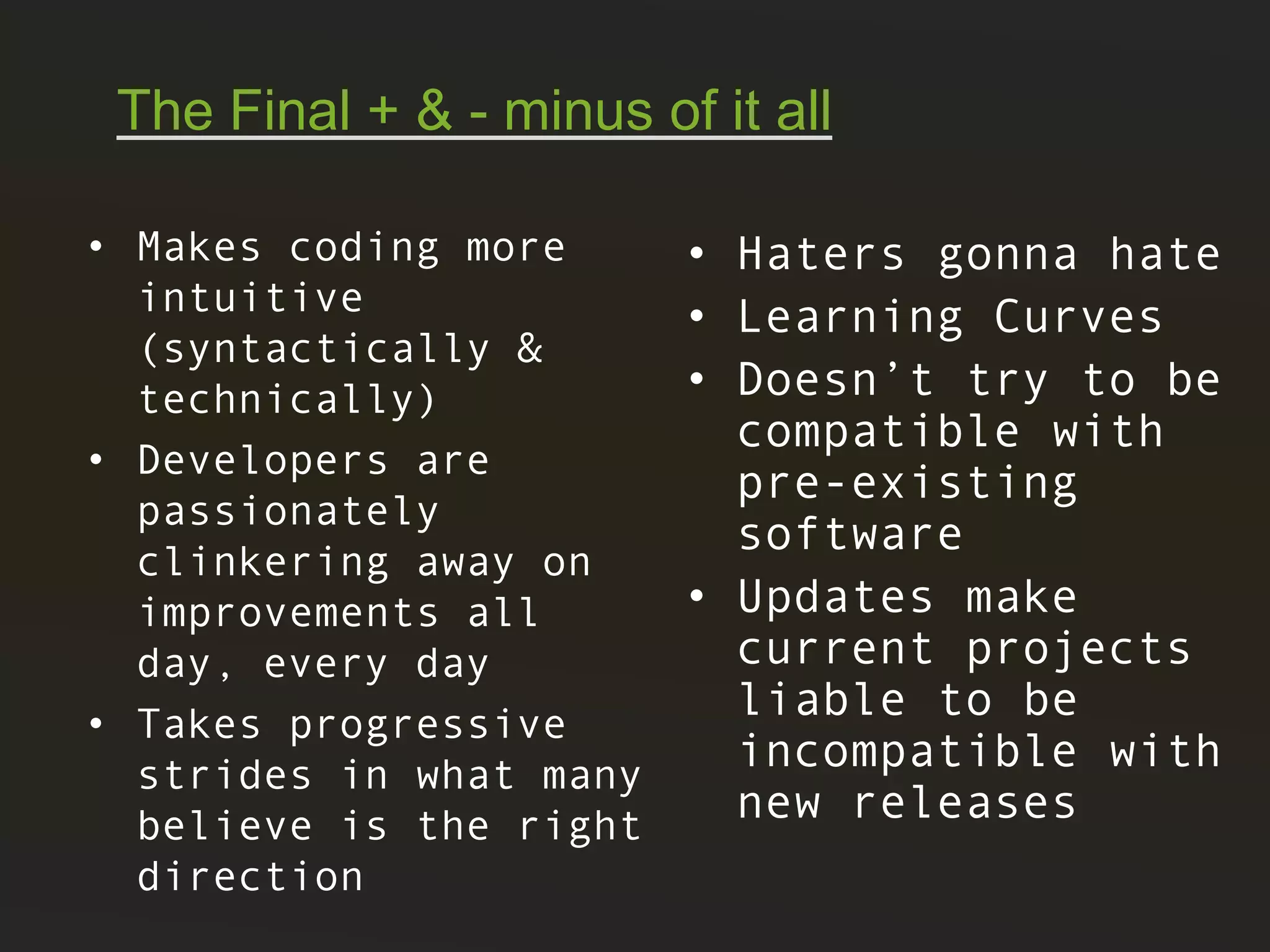 The Final + & - minus of it all

• Makes coding more intuitive (syntactically & technically)
• Developers are passionately clinkering away on improvements all day, every day
• Takes progressive strides in what many believe is the right direction

• Haters gonna hate
• Learning Curves
• Doesn't try to be compatible with pre-existing software
• Updates make current projects liable to be incompatible with new releases